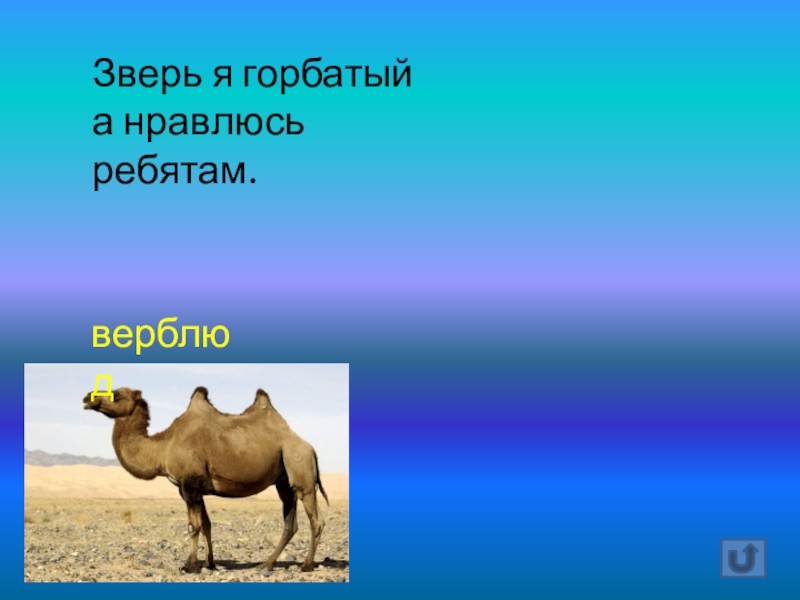 Зверь я горбатый
а нравлюсь
ребятам.

верблюд